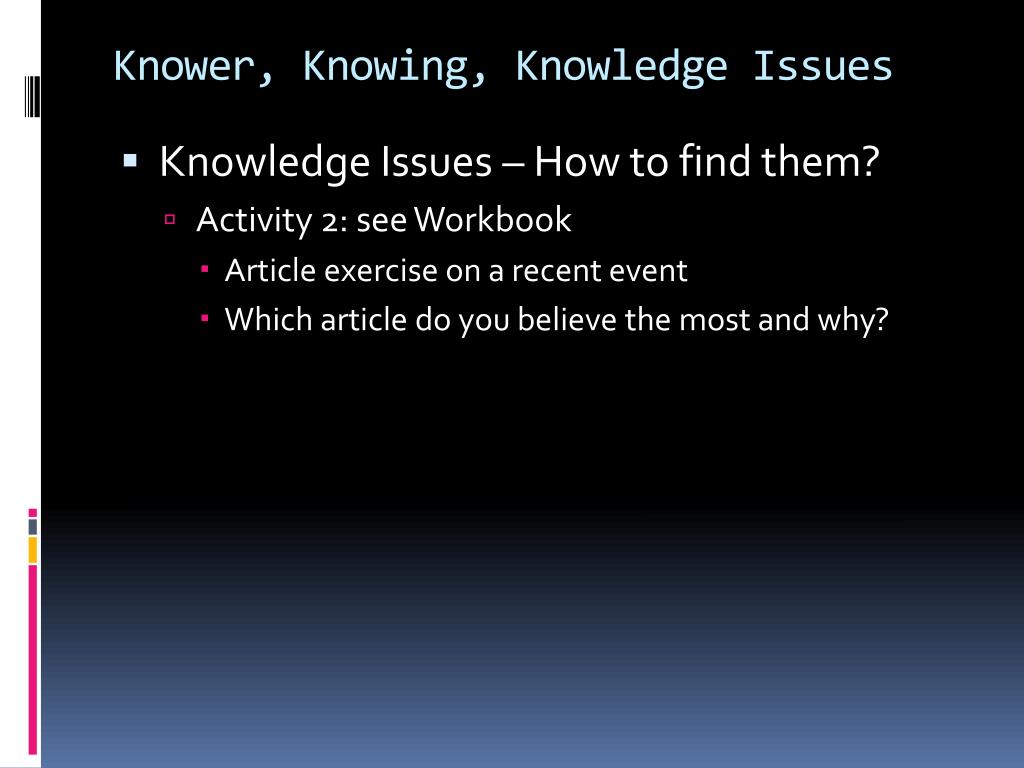 Knower, Knowing, Knowledge Issues

Knowledge Issues – How to find them?
Activity 2: see Workbook
Article exercise on a recent event
Which article do you believe the most and why?